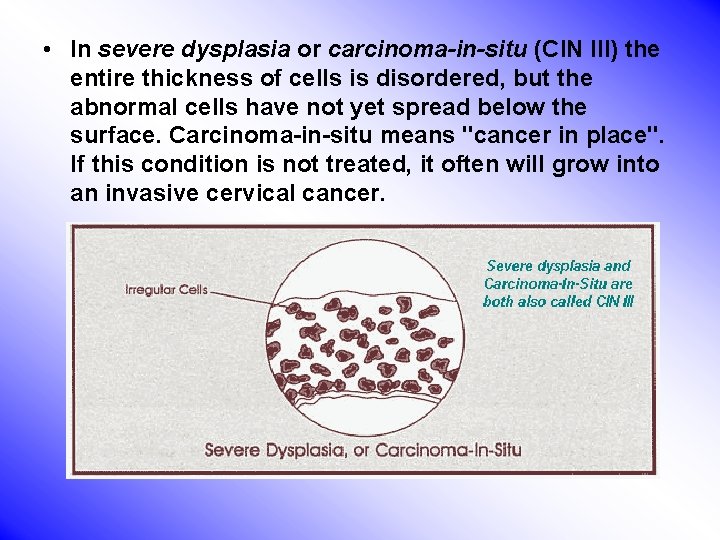 • In severe dysplasia or carcinoma-in-situ (CIN III) the entire thickness of cells is disordered, but the abnormal cells have not yet spread below the surface. Carcinoma-in-situ means "cancer in place". If this condition is not treated, it often will grow into an invasive cervical cancer.

Irregular Cells

Severe dysplasia and Carcinoma-In-Situ are both also called CIN III

Severe Dysplasia, or Carcinoma-In-Situ